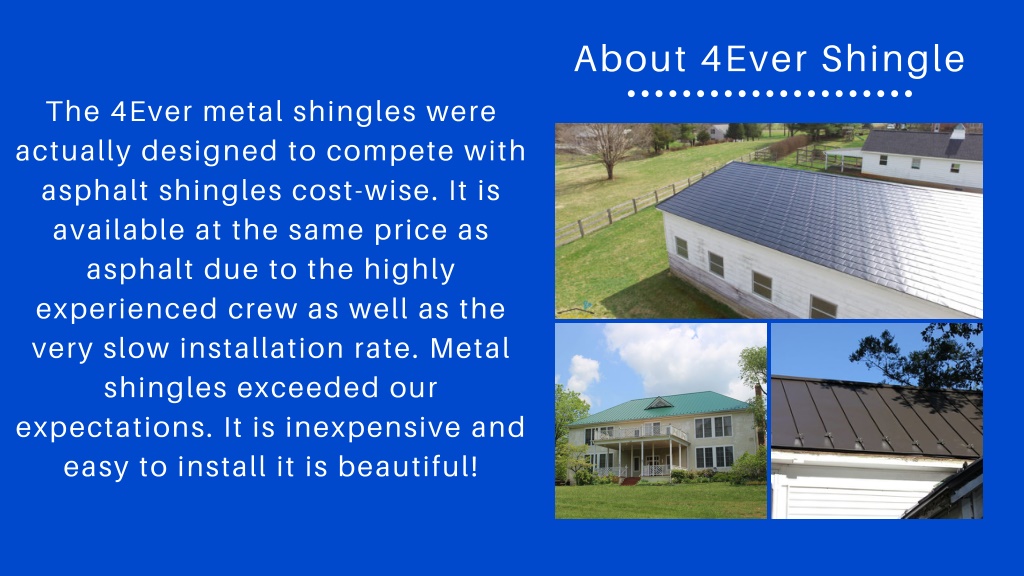 About 4Ever Shingle

The 4Ever metal shingles were actually designed to compete with asphalt shingles cost-wise. It is available at the same price as asphalt due to the highly experienced crew as well as the very slow installation rate. Metal shingles exceeded our expectations. It is inexpensive and easy to install it is beautiful!